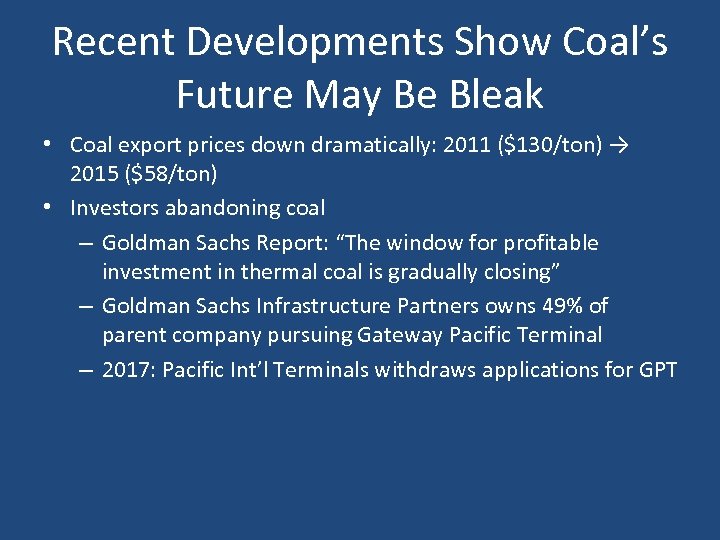 Recent Developments Show Coal's Future May Be Bleak

• Coal export prices down dramatically: 2011 (\$130/ton) → 2015 (\$58/ton)

• Investors abandoning coal

– Goldman Sachs Report: "The window for profitable investment in thermal coal is gradually closing"

– Goldman Sachs Infrastructure Partners owns 49% of parent company pursuing Gateway Pacific Terminal

– 2017: Pacific Int'l Terminals withdraws applications for GPT